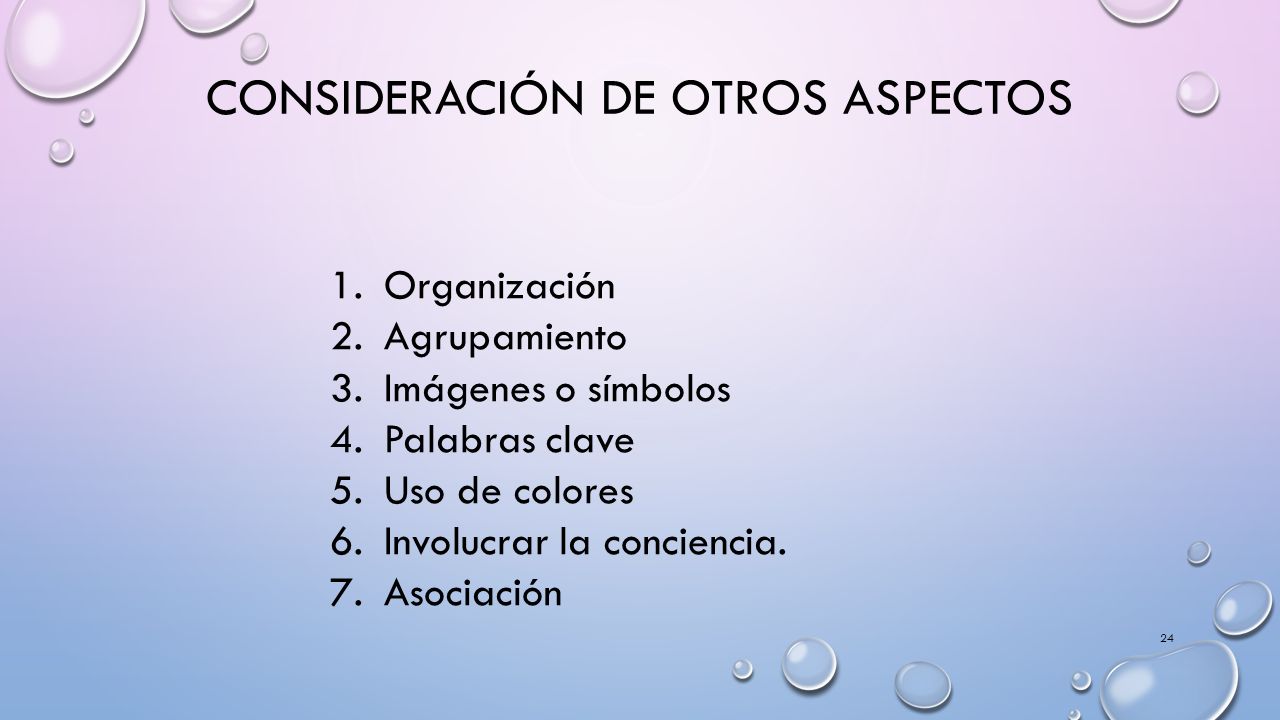 CONSIDERACIÓN DE OTROS ASPECTOS

1. Organización
2. Agrupamiento
3. Imágenes o símbolos
4. Palabras clave
5. Uso de colores
6. Involucrar la conciencia.
7. Asociación

24